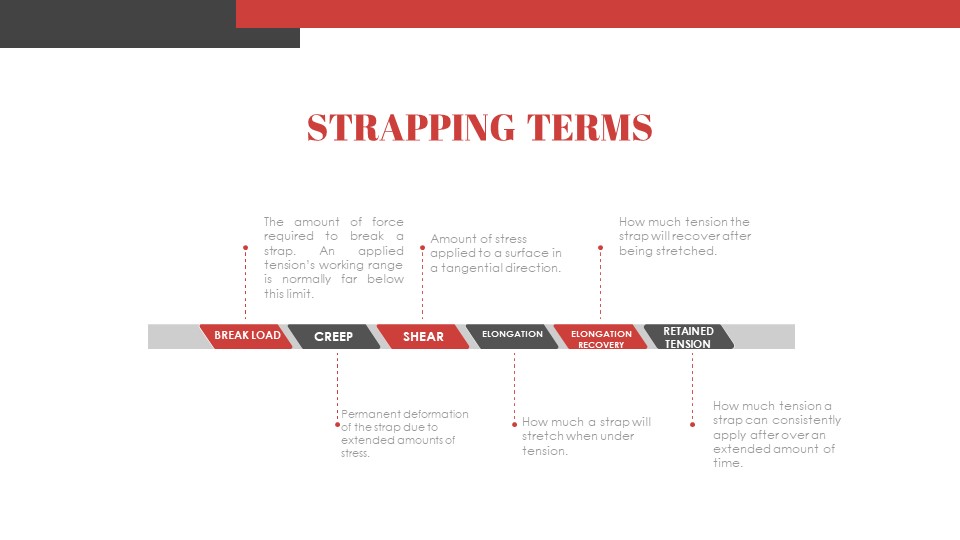 STRAPPING TERMS

The amount of force required to break a strap. An applied tension's working range is normally far below this limit.

Amount of stress applied to a surface in a tangential direction.

How much tension the strap will recover after being stretched.

BREAK LOAD

CREEP

SHEAR

ELONGATION

ELONGATION RECOVERY

RETAINED TENSION

Permanent deformation of the strap due to extended amounts of stress.

How much a strap will stretch when under tension.

How much tension a strap can consistently apply after over an extended amount of time.